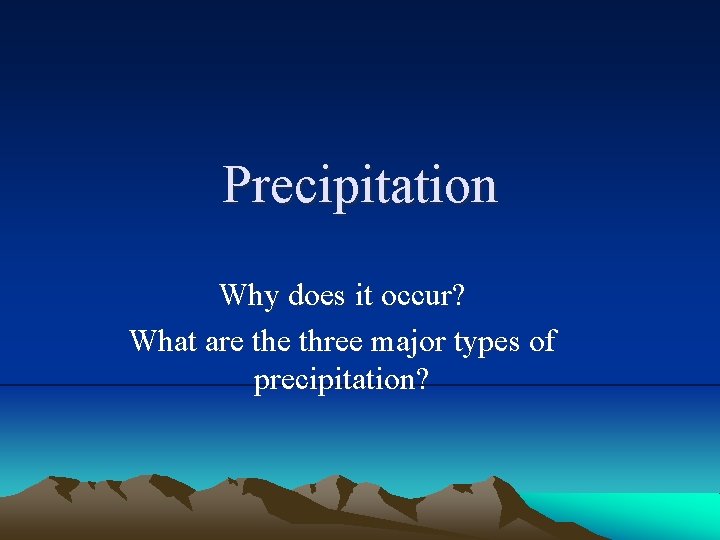 Precipitation

Why does it occur?

What are the three major types of precipitation?